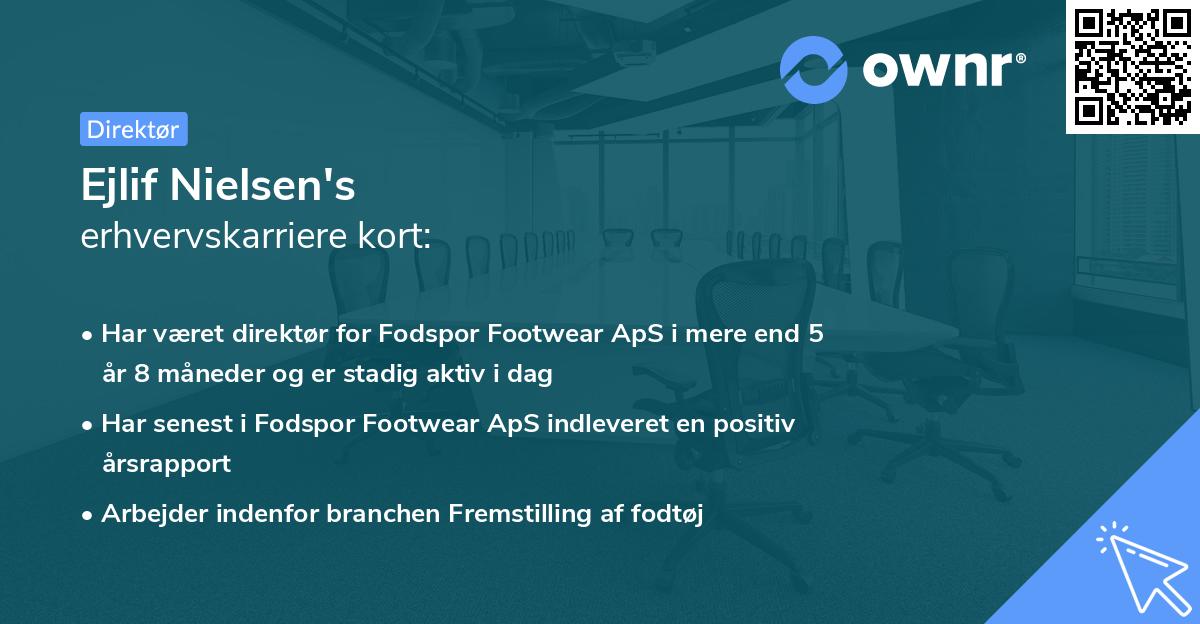 ownr®

Direktør

Ejlif Nielsen's
erhvervskarriere kort:

• Har været direktør for Fodspor Footwear ApS i mere end 5 år 8 måneder og er stadig aktiv i dag

• Har senest i Fodspor Footwear ApS indleveret en positiv årsrapport

• Arbejder indenfor branchen Fremstilling af fodtøj